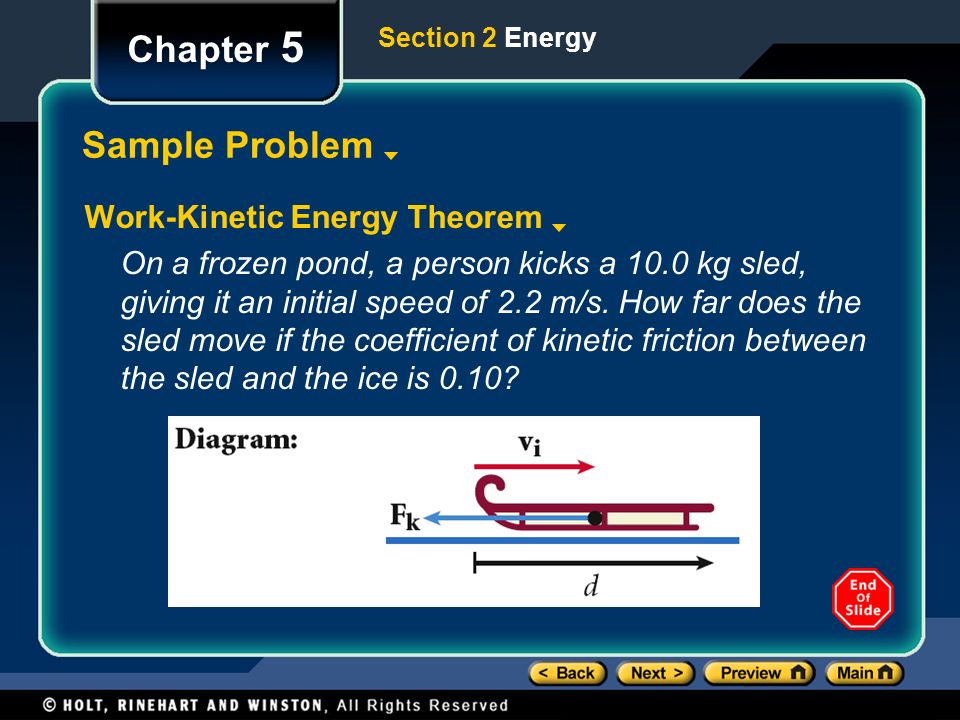 Chapter 5

Section 2 Energy

Sample Problem

Work-Kinetic Energy Theorem

On a frozen pond, a person kicks a 10.0 kg sled, giving it an initial speed of 2.2 m/s. How far does the sled move if the coefficient of kinetic friction between the sled and the ice is 0.10?

Diagram:

$\mathbf{v_i}$

$\mathbf{F_k}$

$d$

End Of Slide

< Back Next > Preview Main

© HOLT, RINEHART AND WINSTON, All Rights Reserved